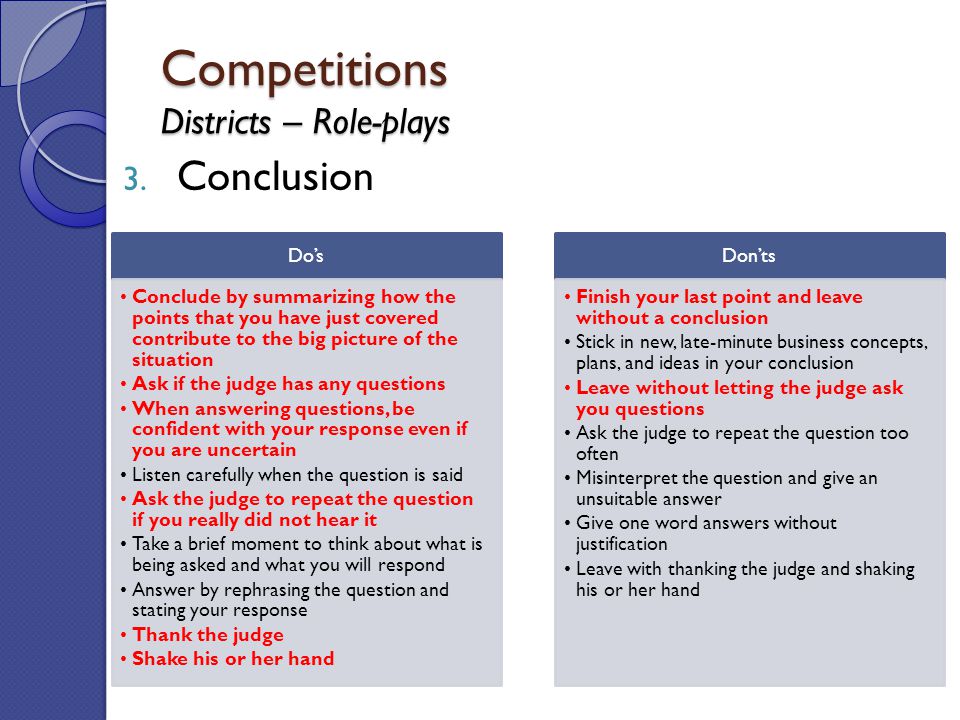 Competitions
Districts – Role-plays

3. Conclusion

Do's

• Conclude by summarizing how the points that you have just covered contribute to the big picture of the situation
• Ask if the judge has any questions
• When answering questions, be confident with your response even if you are uncertain
• Listen carefully when the question is said
• Ask the judge to repeat the question if you really did not hear it
• Take a brief moment to think about what is being asked and what you will respond
• Answer by rephrasing the question and stating your response
• Thank the judge
• Shake his or her hand

Don'ts

• Finish your last point and leave without a conclusion
• Stick in new, late-minute business concepts, plans, and ideas in your conclusion
• Leave without letting the judge ask you questions
• Ask the judge to repeat the question too often
• Misinterpret the question and give an unsuitable answer
• Give one word answers without justification
• Leave with thanking the judge and shaking his or her hand